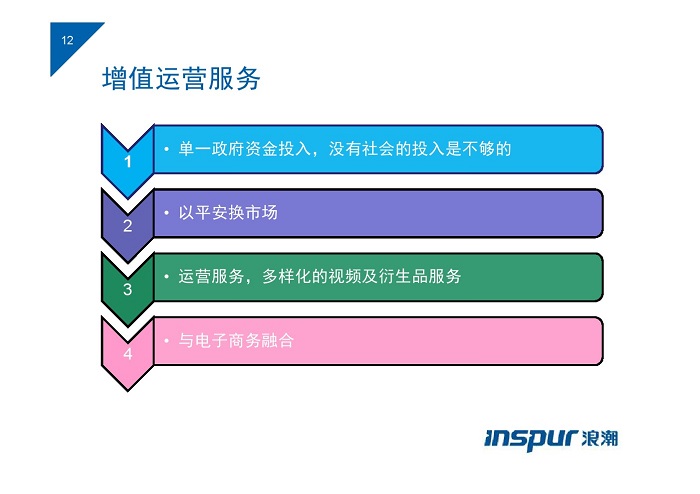 12

增值运营服务

1
• 单一政府资金投入，没有社会的投入是不够的

2
• 以平安换市场

3
• 运营服务，多样化的视频及衍生品服务

4
• 与电子商务融合

inspur 浪潮